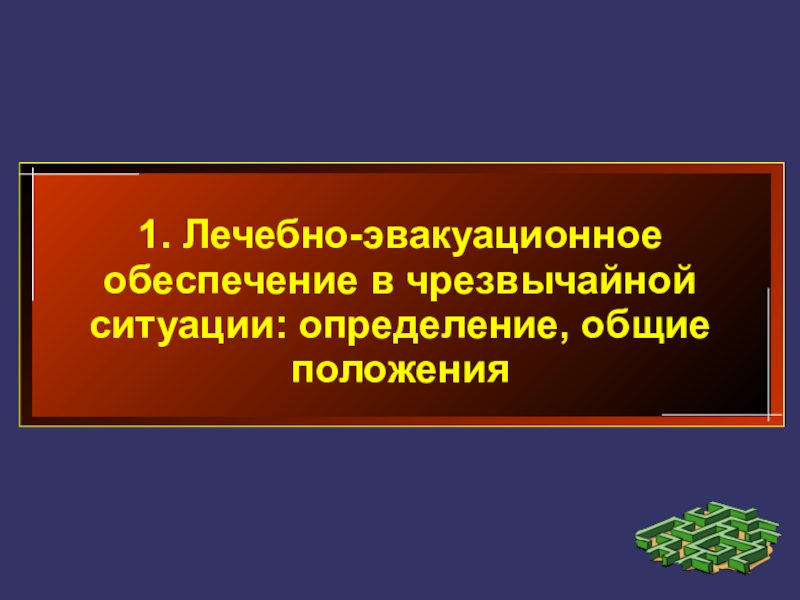 1. Лечебно-эвакуационное обеспечение в чрезвычайной ситуации: определение, общие положения